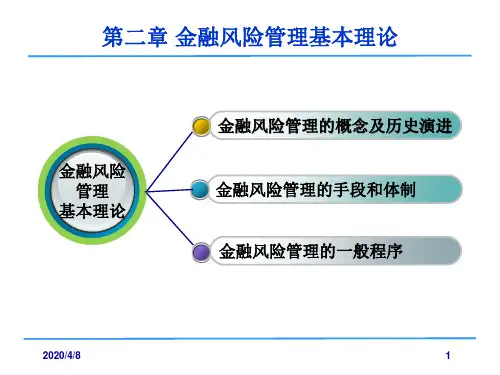 第二章 金融风险管理基本理论

金融风险管理基本理论

金融风险管理的概念及历史演进

金融风险管理的手段和体制

金融风险管理的一般程序

2020/4/8

1